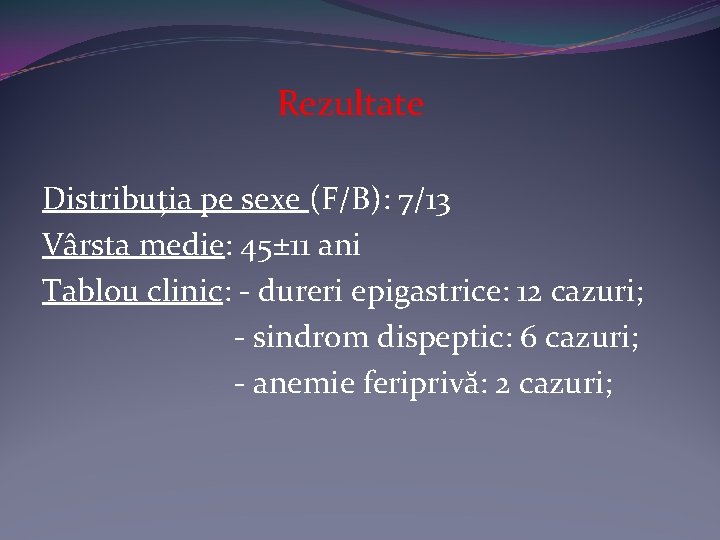 Rezultate

Distribuţia pe sexe (F/B): 7/13
Vârsta medie: 45±11 ani
Tablou clinic: - dureri epigastrice: 12 cazuri;
- sindrom dispeptic: 6 cazuri;
- anemie feriprivă: 2 cazuri;